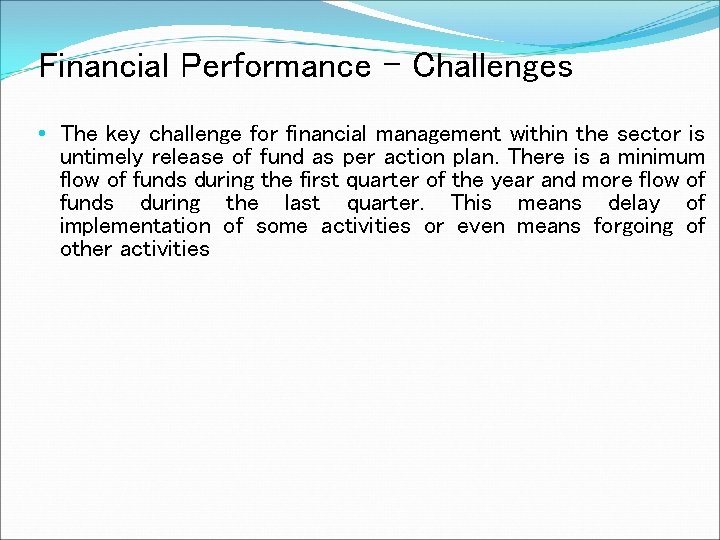 Financial Performance – Challenges

• The key challenge for financial management within the sector is untimely release of fund as per action plan. There is a minimum flow of funds during the first quarter of the year and more flow of funds during the last quarter. This means delay of implementation of some activities or even means forgoing of other activities